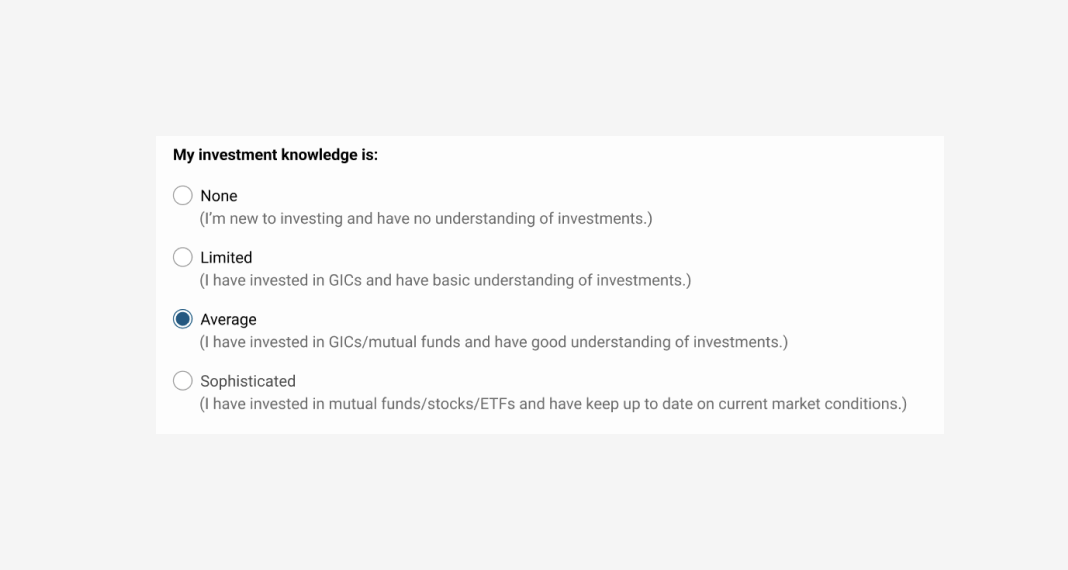 My investment knowledge is:

None
(I'm new to investing and have no understanding of investments.)

Limited
(I have invested in GICs and have basic understanding of investments.)

Average
(I have invested in GICs/mutual funds and have good understanding of investments.)

Sophisticated
(I have invested in mutual funds/stocks/ETFs and have keep up to date on current market conditions.)